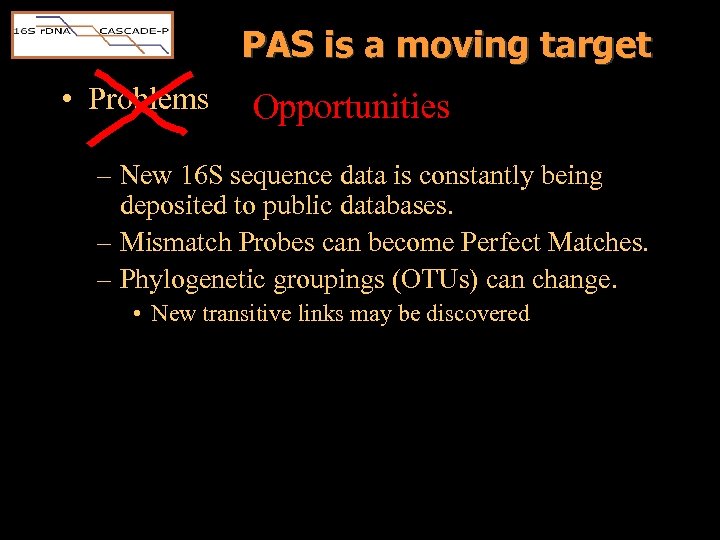 16S rDNA CASCADE-P

PAS is a moving target

• Problems Opportunities

– New 16S sequence data is constantly being deposited to public databases.

– Mismatch Probes can become Perfect Matches.

– Phylogenetic groupings (OTUs) can change.

• New transitive links may be discovered